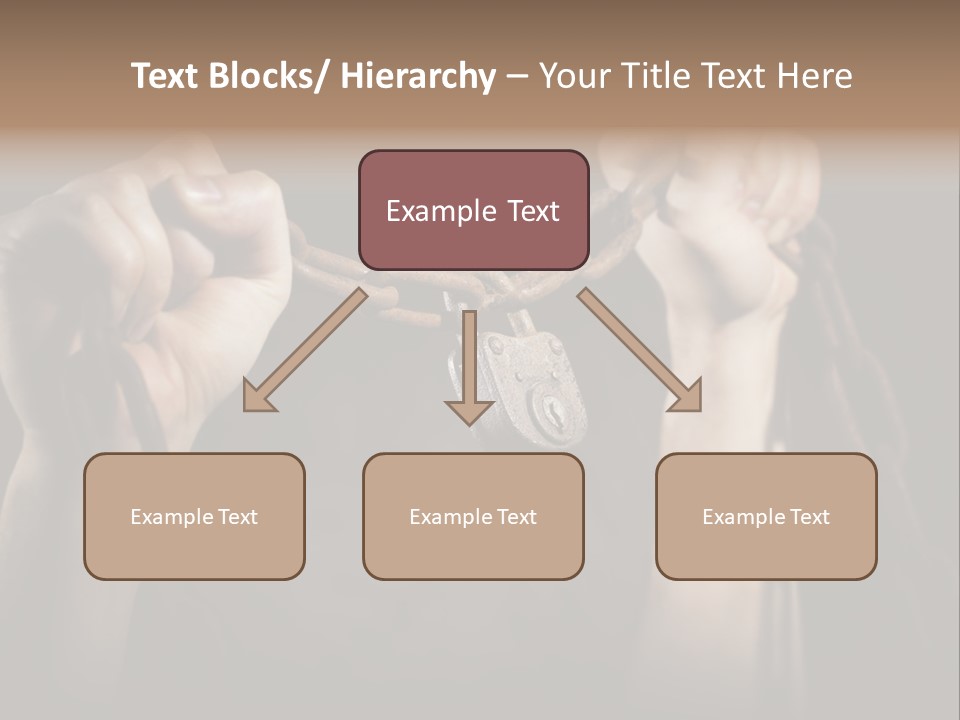 Text Blocks/ Hierarchy – Your Title Text Here

Example Text

Example Text

Example Text

Example Text